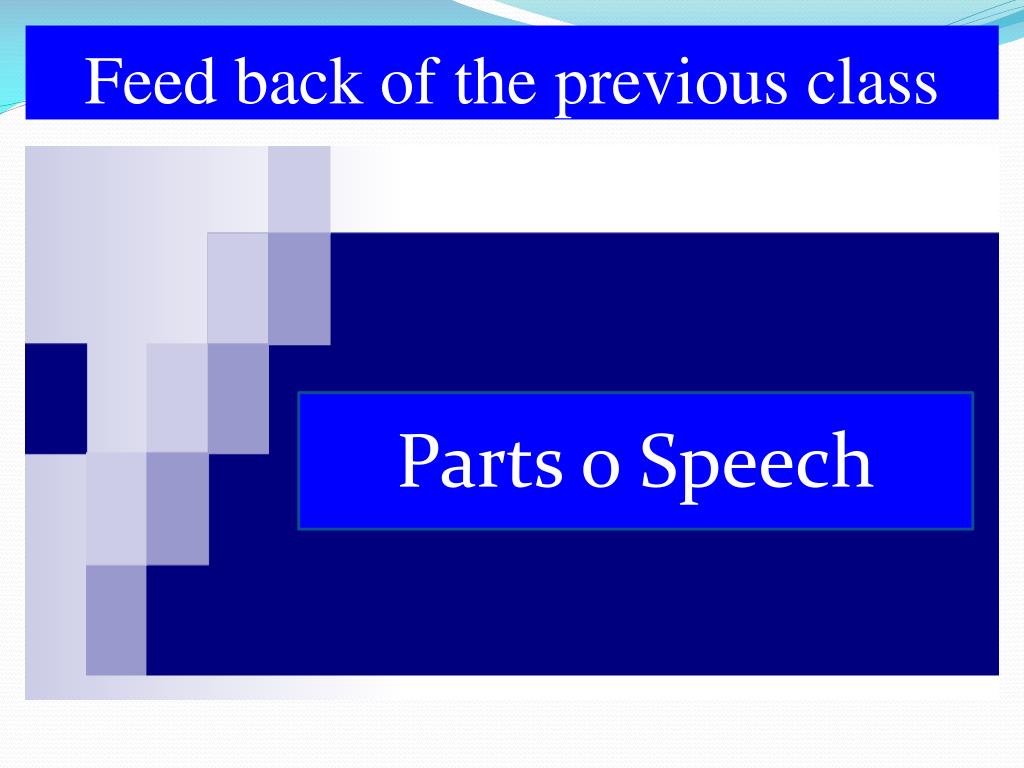 Feed back of the previous class

Parts o Speech